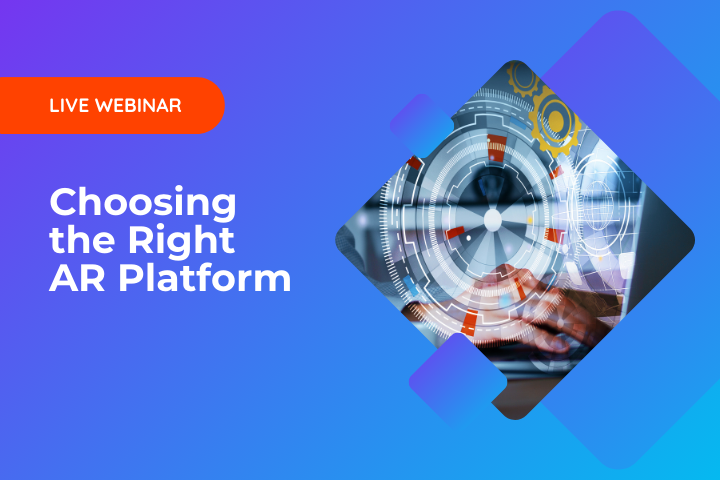 LIVE WEBINAR

Choosing the Right AR Platform